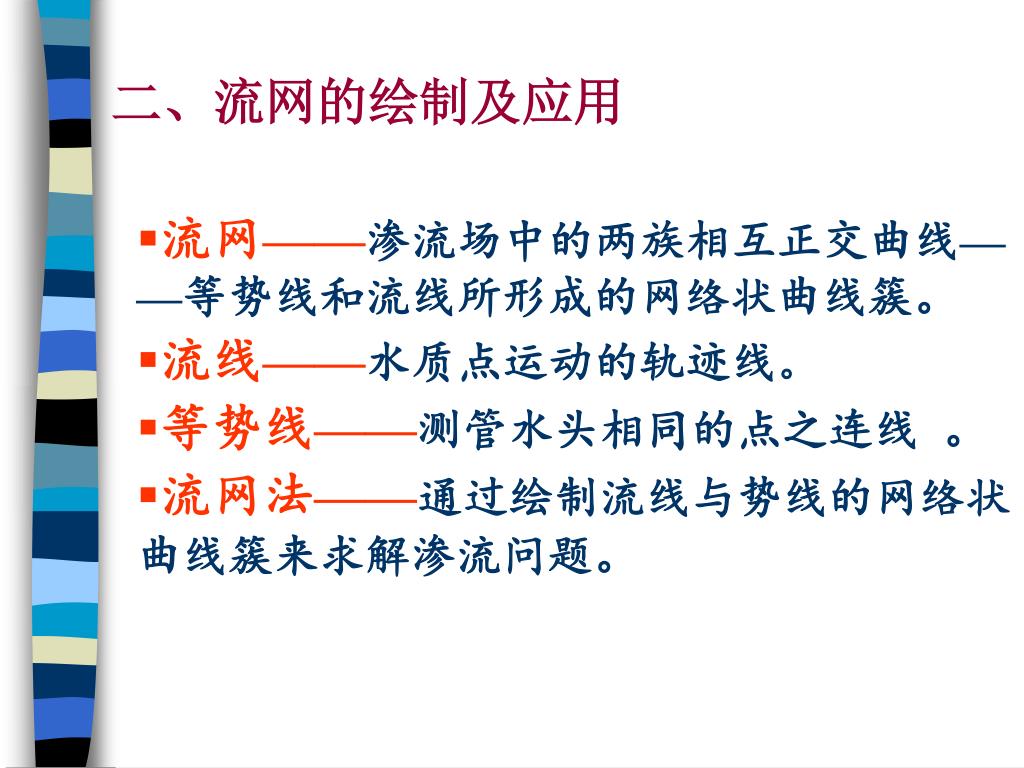 二、流网的绘制及应用

▪流网——渗流场中的两族相互正交曲线——等势线和流线所形成的网络状曲线簇。

▪流线——水质点运动的轨迹线。

▪等势线——测管水头相同的点之连线 。

▪流网法——通过绘制流线与势线的网络状曲线簇来求解渗流问题。